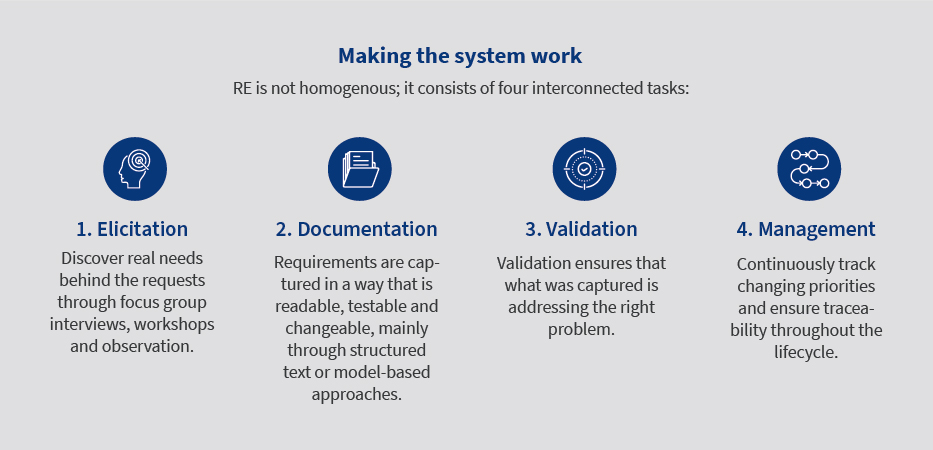 Making the system work

RE is not homogenous; it consists of four interconnected tasks:

1. Elicitation

Discover real needs behind the requests through focus group interviews, workshops and observation.

2. Documentation

Requirements are captured in a way that is readable, testable and changeable, mainly through structured text or model-based approaches.

3. Validation

Validation ensures that what was captured is addressing the right problem.

4. Management

Continuously track changing priorities and ensure traceability throughout the lifecycle.